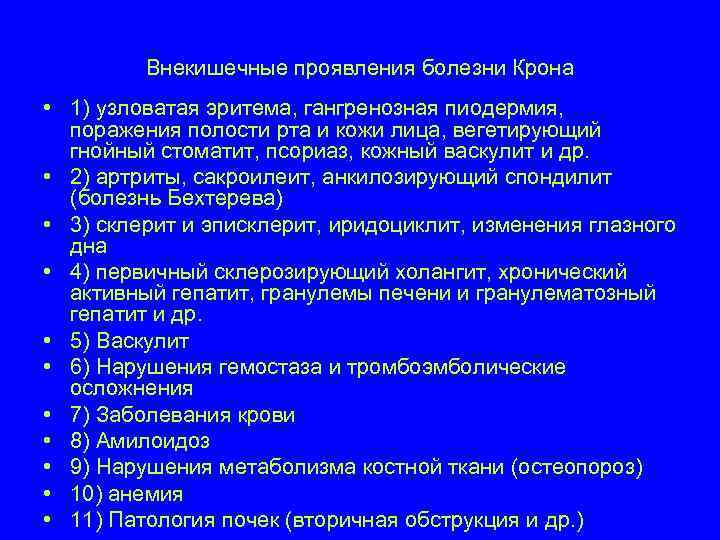 Внекишечные проявления болезни Крона

• 1) узловатая эритема, гангренозная пиодермия, поражения полости рта и кожи лица, вегетирующий гнойный стоматит, псориаз, кожный васкулит и др.
• 2) артриты, сакроилеит, анкилозирующий спондилит (болезнь Бехтерева)
• 3) склерит и эписклерит, иридоциклит, изменения глазного дна
• 4) первичный склерозирующий холангит, хронический активный гепатит, гранулемы печени и гранулематозный гепатит и др.
• 5) Васкулит
• 6) Нарушения гемостаза и тромбоэмболические осложнения
• 7) Заболевания крови
• 8) Амилоидоз
• 9) Нарушения метаболизма костной ткани (остеопороз)
• 10) анемия
• 11) Патология почек (вторичная обструкция и др.)